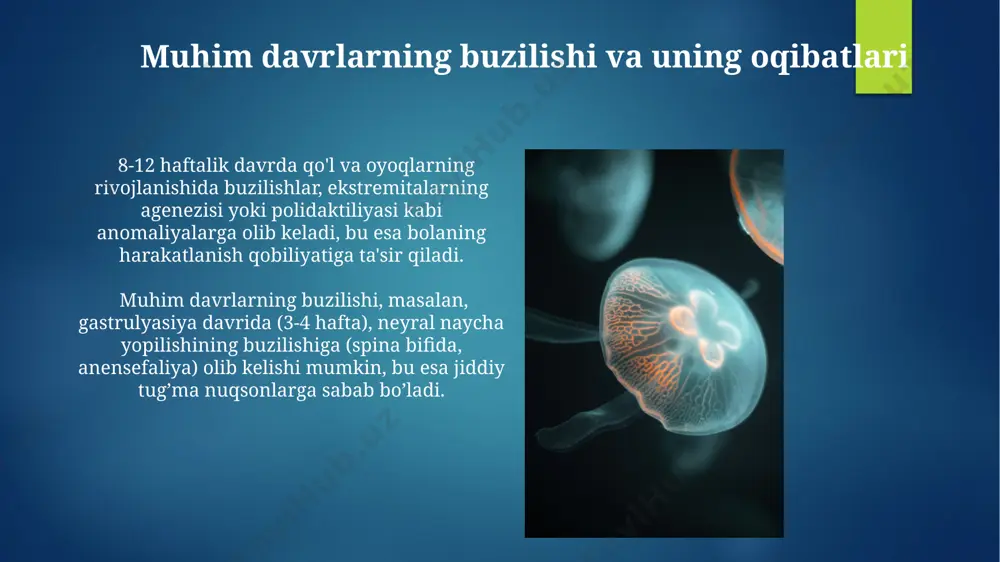 Muhim davrlarning buzilishi va uning oqibatlari

8-12 haftalik davrda qo'l va oyoqlarning rivojlanishida buzilishlar, ekstremitalarning agenezisi yoki polidaktiliyasi kabi anomaliyalarga olib keladi, bu esa bolaning harakatlanish qobiliyatiga ta'sir qiladi.

Muhim davrlarning buzilishi, masalan, gastrulyasiya davrida (3-4 hafta), neyral naycha yopilishining buzilishiga (spina bifida, anensefaliya) olib kelishi mumkin, bu esa jiddiy tug’ma nuqsonlarga sabab bo’ladi.